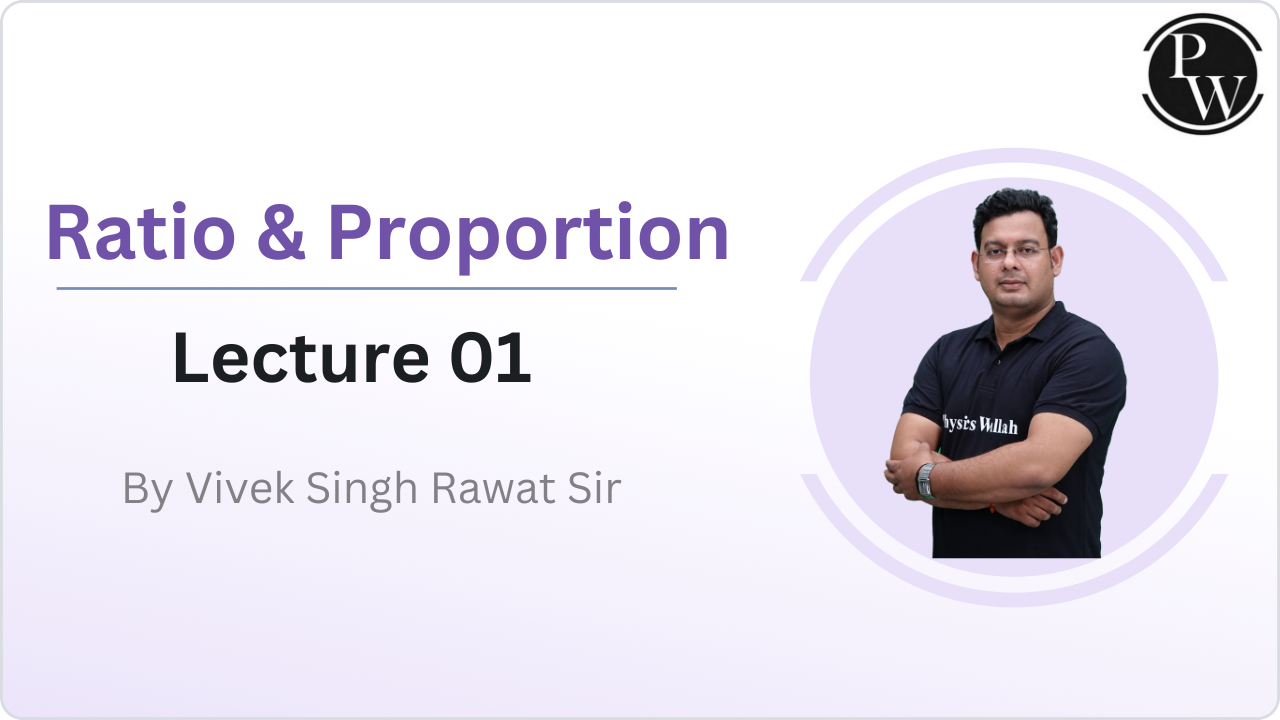 PW

Ratio & Proportion

Lecture 01

By Vivek Singh Rawat Sir

Physics Wallah